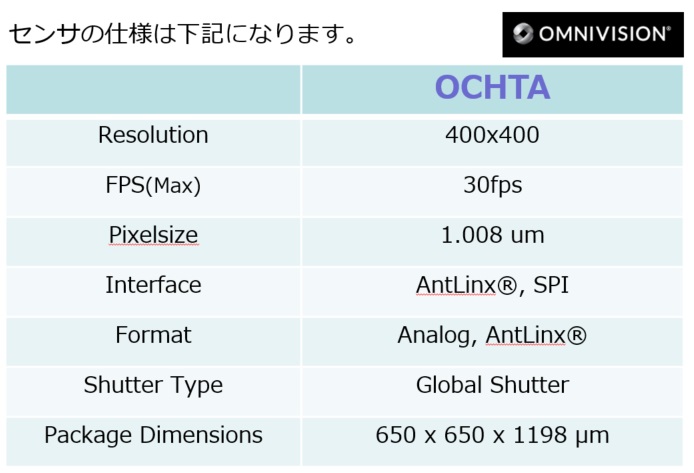 センサの仕様は下記になります。

OMNIVISION®

| | OCHTA |
|---|---|
| Resolution | 400x400 |
| FPS(Max) | 30fps |
| Pixelsize | 1.008 um |
| Interface | AntLinx®, SPI |
| Format | Analog, AntLinx® |
| Shutter Type | Global Shutter |
| Package Dimensions | 650 x 650 x 1198 μm |